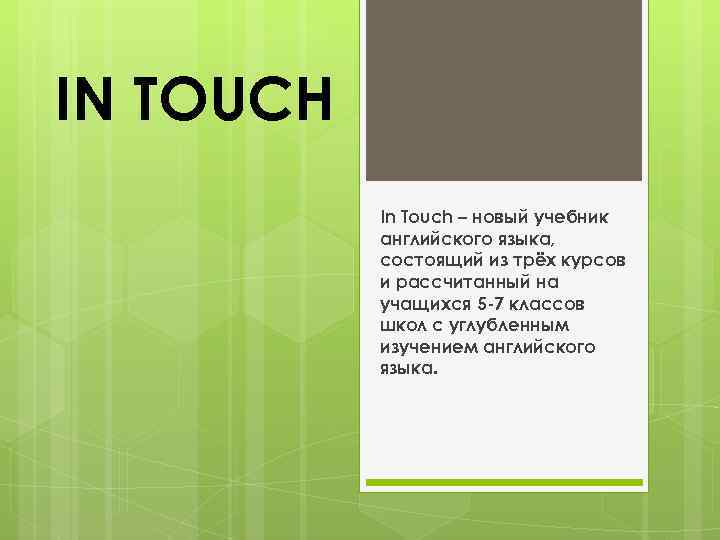 IN TOUCH

In Touch – новый учебник английского языка, состоящий из трёх курсов и рассчитанный на учащихся 5-7 классов школ с углубленным изучением английского языка.